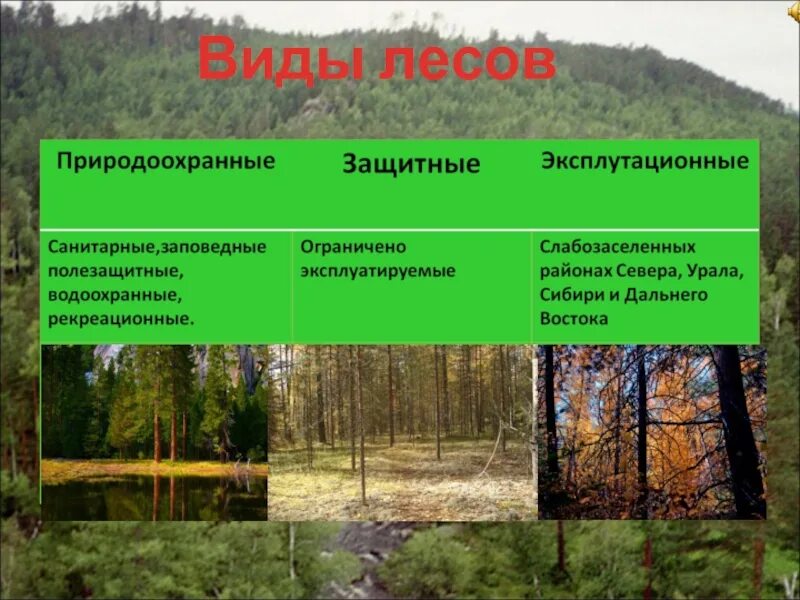 Виды лесов

| Природоохранные | Защитные | Эксплутационные |
|---|---|---|
| Санитарные,заповедные полезащитные, водоохранные, рекреационные. | Ограничено эксплуатируемые | Слабозаселенных районах Севера, Урала, Сибири и Дальнего Востока |